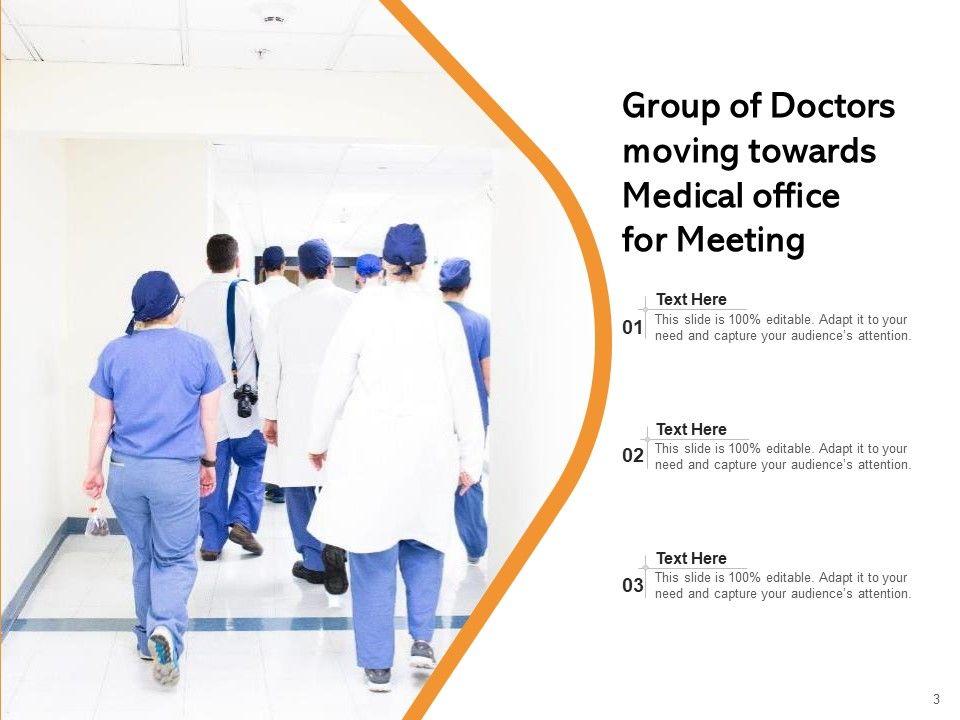 Group of Doctors moving towards Medical office for Meeting

01
Text Here
This slide is 100% editable. Adapt it to your need and capture your audience's attention.

02
Text Here
This slide is 100% editable. Adapt it to your need and capture your audience's attention.

03
Text Here
This slide is 100% editable. Adapt it to your need and capture your audience's attention.

3